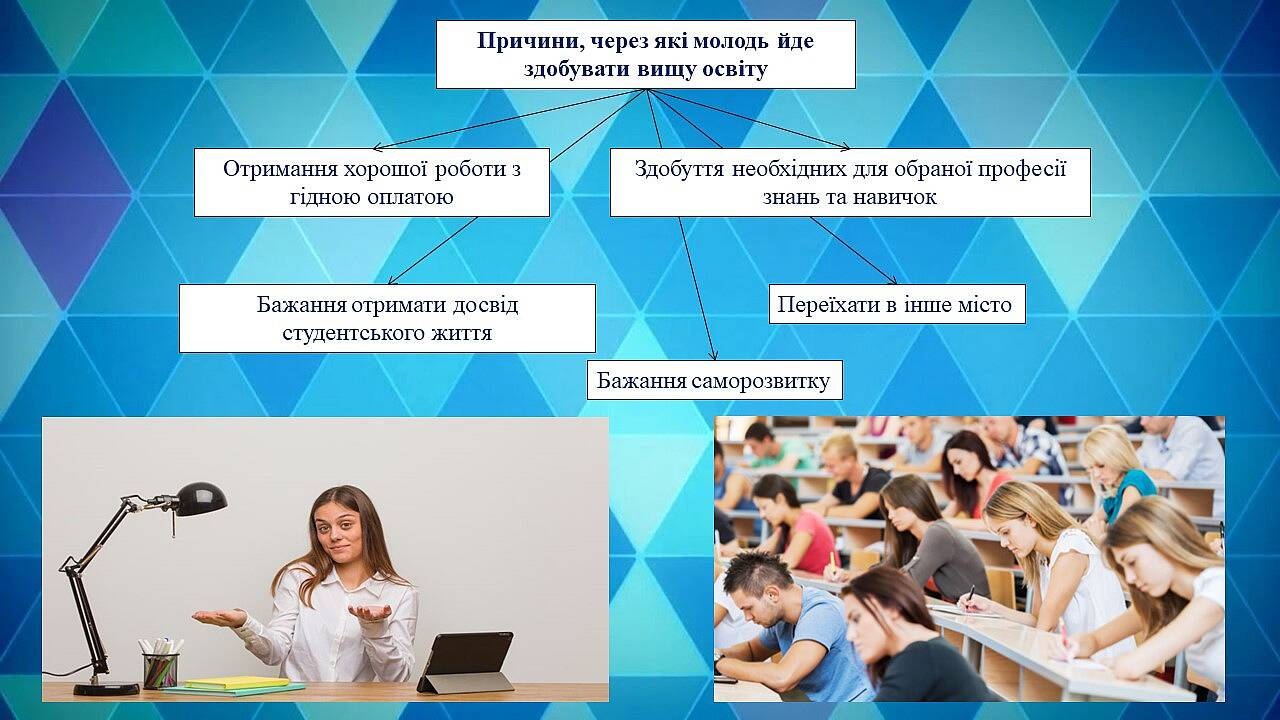 Причини, через які молодь йде здобувати вищу освіту

Отримання хорошої роботи з гідною оплатою

Здобуття необхідних для обраної професії знань та навичок

Бажання отримати досвід студентського життя

Переїхати в інше місто

Бажання саморозвитку